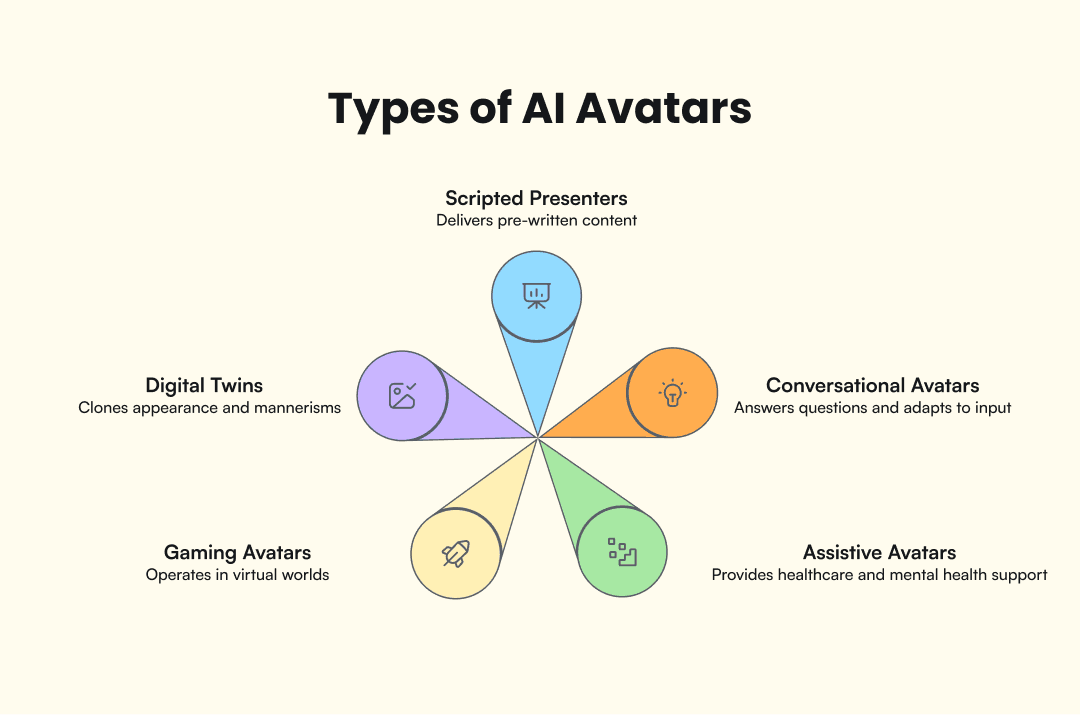 Types of AI Avatars

Scripted Presenters
Delivers pre-written content

Digital Twins
Clones appearance and mannerisms

Conversational Avatars
Answers questions and adapts to input

Gaming Avatars
Operates in virtual worlds

Assistive Avatars
Provides healthcare and mental health support